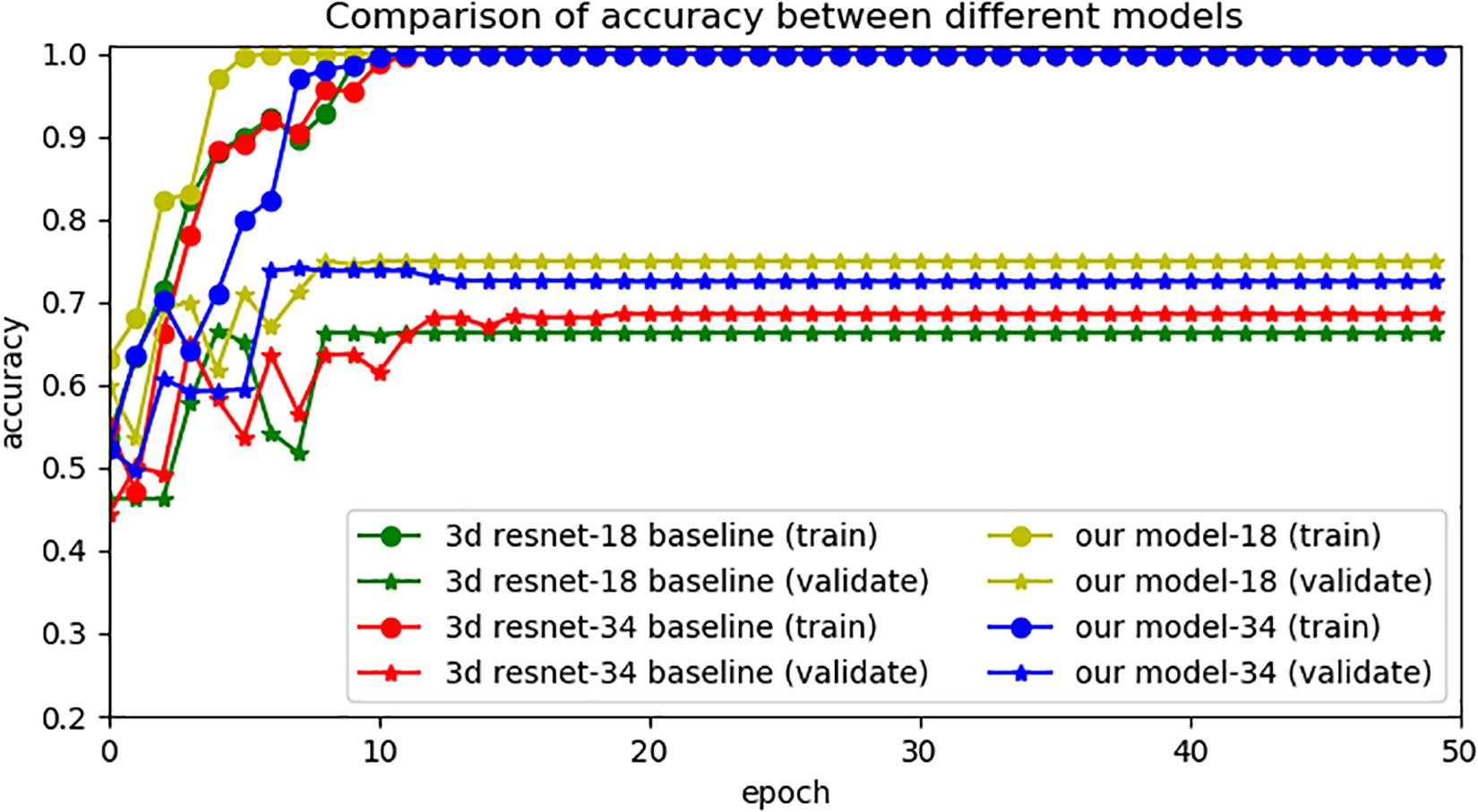 Comparison of accuracy between different models

1.0
0.9
0.8
0.7
0.6
0.5
0.4
0.3
0.2

accuracy

3d resnet-18 baseline (train)
3d resnet-18 baseline (validate)
3d resnet-34 baseline (train)
3d resnet-34 baseline (validate)
our model-18 (train)
our model-18 (validate)
our model-34 (train)
our model-34 (validate)

0
10
20
30
40
50

epoch